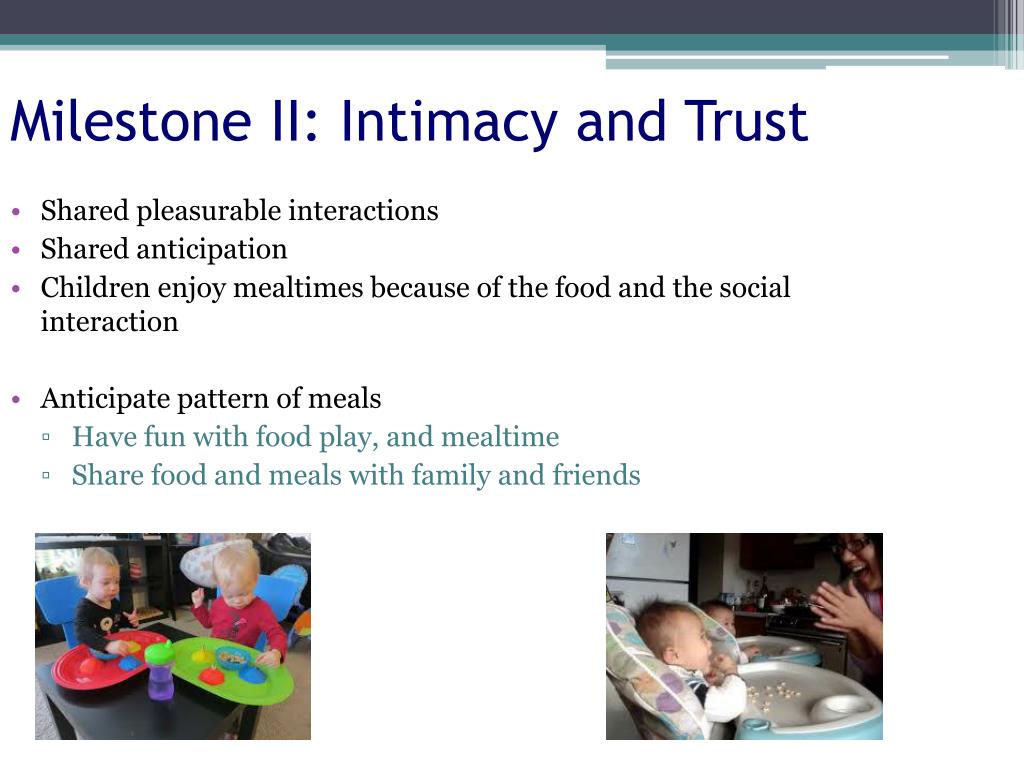 Milestone II: Intimacy and Trust

• Shared pleasurable interactions
• Shared anticipation
• Children enjoy mealtimes because of the food and the social interaction

• Anticipate pattern of meals
▫ Have fun with food play, and mealtime
▫ Share food and meals with family and friends